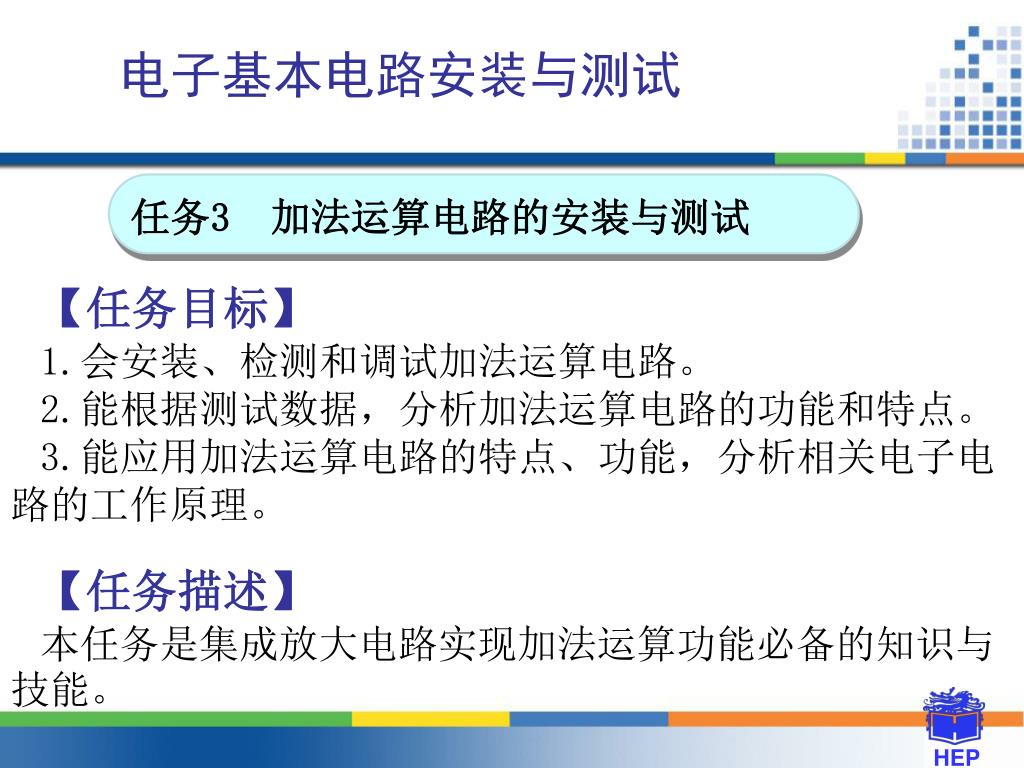 电子基本电路安装与测试

任务3　加法运算电路的安装与测试

【任务目标】

1.会安装、检测和调试加法运算电路。
2.能根据测试数据，分析加法运算电路的功能和特点。
3.能应用加法运算电路的特点、功能，分析相关电子电路的工作原理。

【任务描述】

本任务是集成放大电路实现加法运算功能必备的知识与技能。

HEP